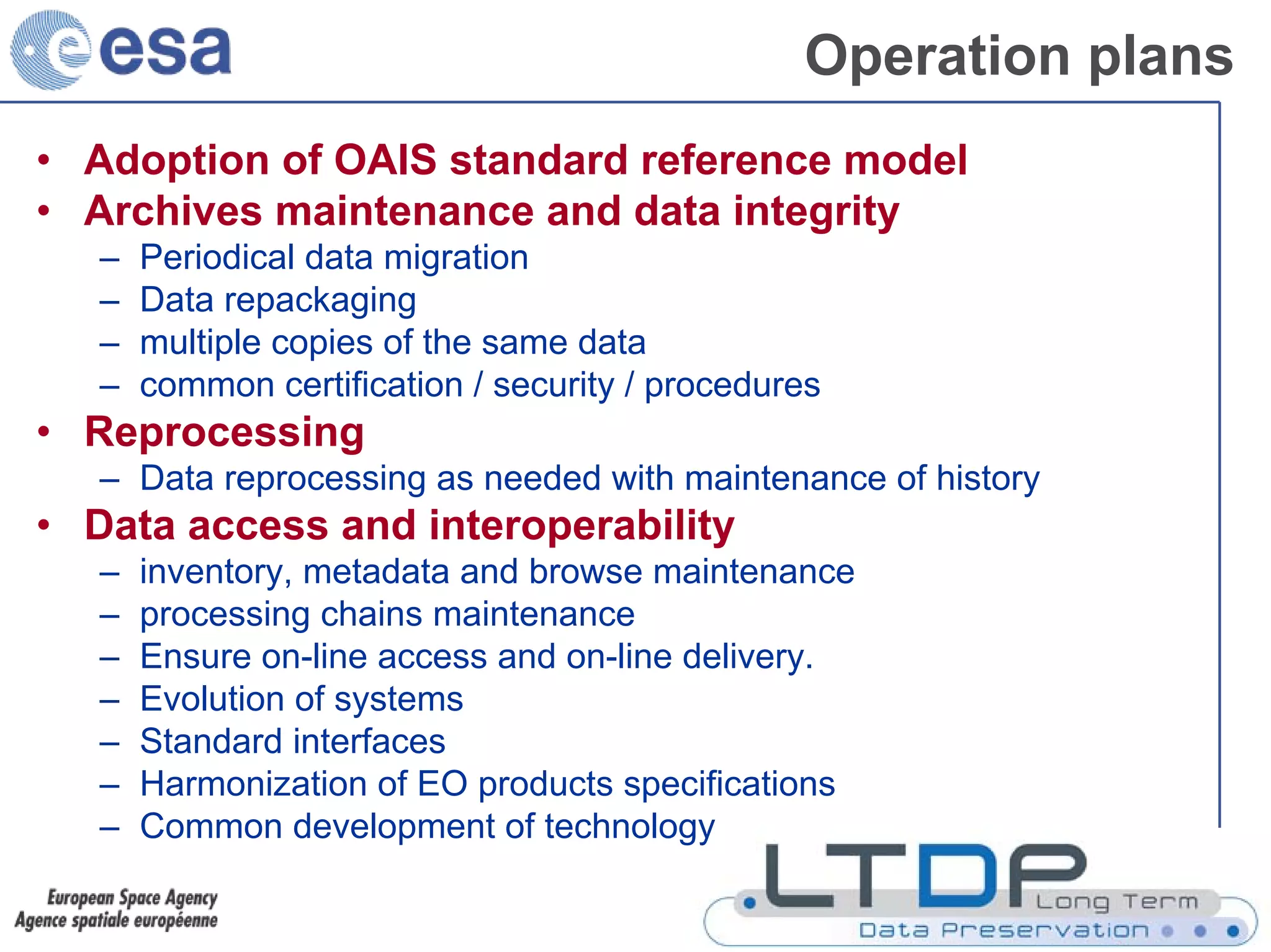 esa

Operation plans

• Adoption of OAIS standard reference model
• Archives maintenance and data integrity
– Periodical data migration
– Data repackaging
– multiple copies of the same data
– common certification / security / procedures
• Reprocessing
– Data reprocessing as needed with maintenance of history
• Data access and interoperability
– inventory, metadata and browse maintenance
– processing chains maintenance
– Ensure on-line access and on-line delivery.
– Evolution of systems
– Standard interfaces
– Harmonization of EO products specifications
– Common development of technology

European Space Agency
Agence spatiale européenne

LTDP Long Term
Data Preservation